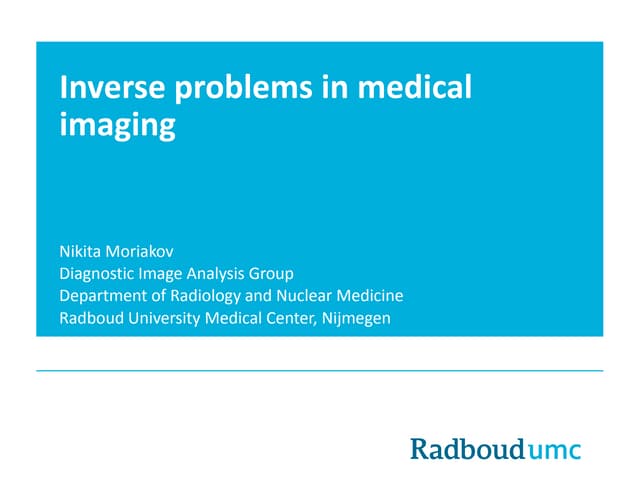 Inverse problems in medical imaging

Nikita Moriakov
Diagnostic Image Analysis Group
Department of Radiology and Nuclear Medicine
Radboud University Medical Center, Nijmegen

Radboudumc